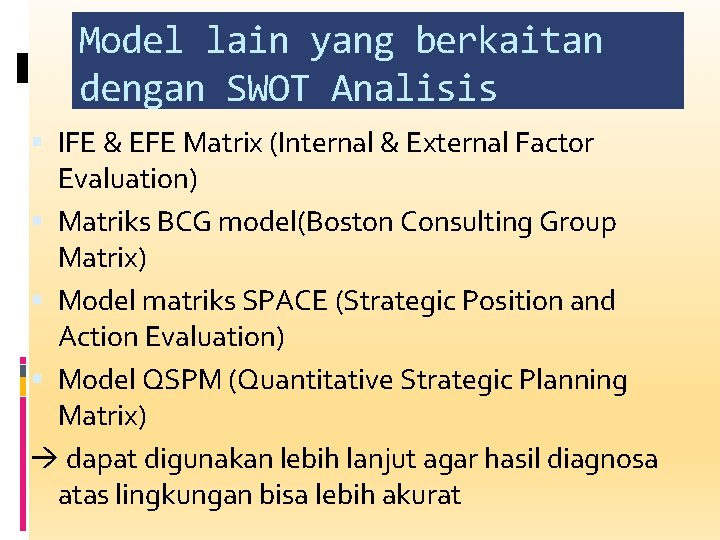 Model lain yang berkaitan dengan SWOT Analisis

- IFE & EFE Matrix (Internal & External Factor Evaluation)
- Matriks BCG model(Boston Consulting Group Matrix)
- Model matriks SPACE (Strategic Position and Action Evaluation)
- Model QSPM (Quantitative Strategic Planning Matrix)

→ dapat digunakan lebih lanjut agar hasil diagnosa atas lingkungan bisa lebih akurat